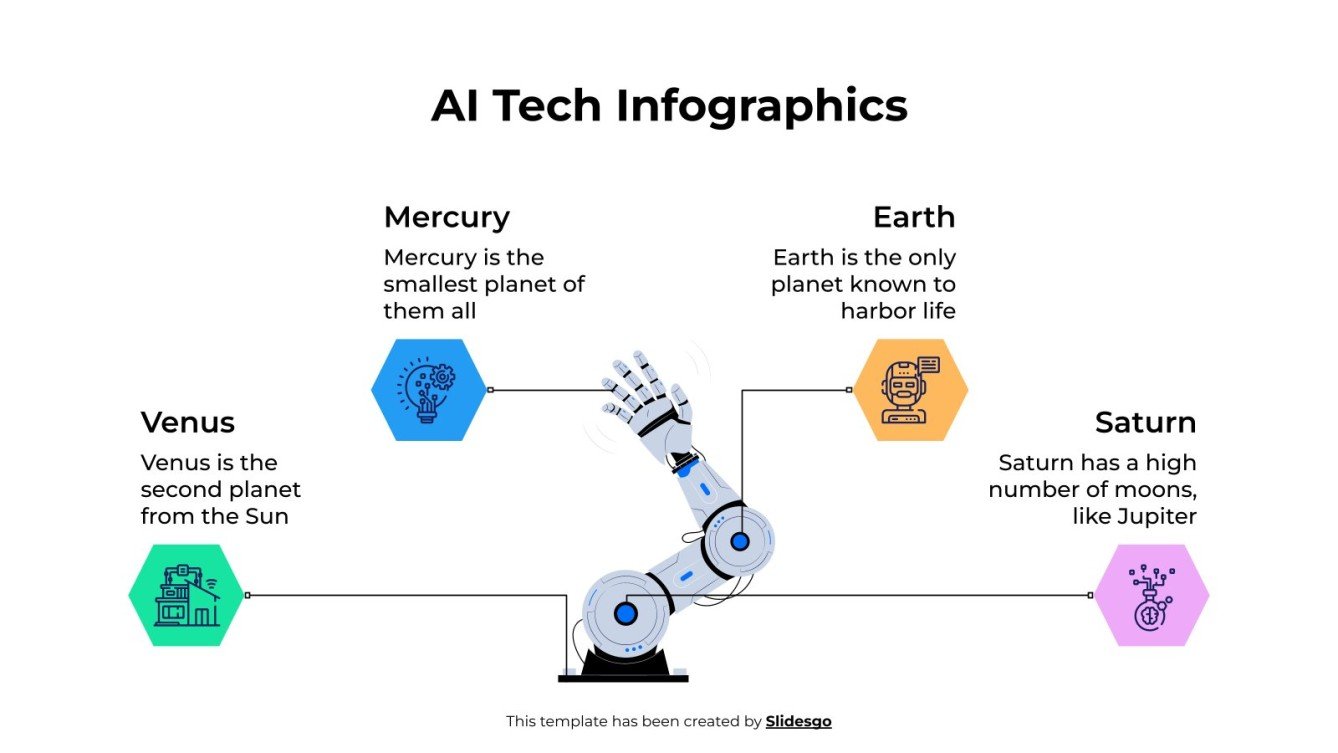 AI Tech Infographics

Mercury

Mercury is the smallest planet of them all

Earth

Earth is the only planet known to harbor life

Venus

Venus is the second planet from the Sun

Saturn

Saturn has a high number of moons, like Jupiter

This template has been created by Slidesgo